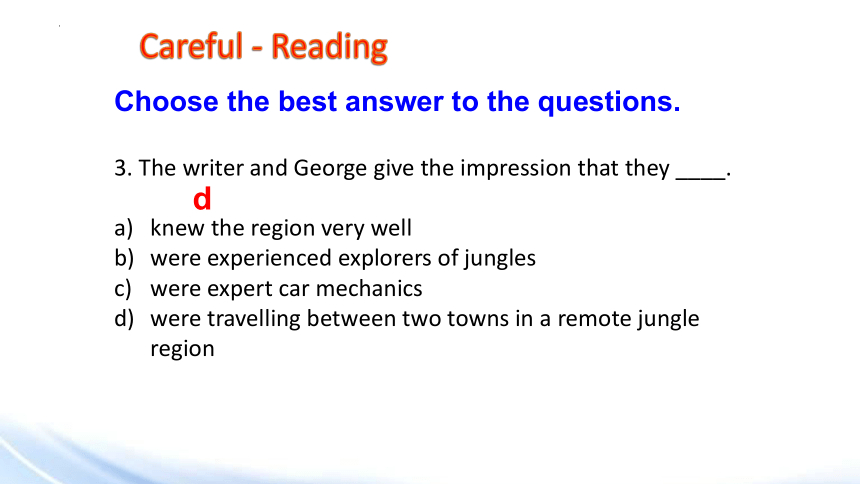 Careful - Reading

Choose the best answer to the questions.

3. The writer and George give the impression that they ____.

d

a) knew the region very well
b) were experienced explorers of jungles
c) were expert car mechanics
d) were travelling between two towns in a remote jungle region